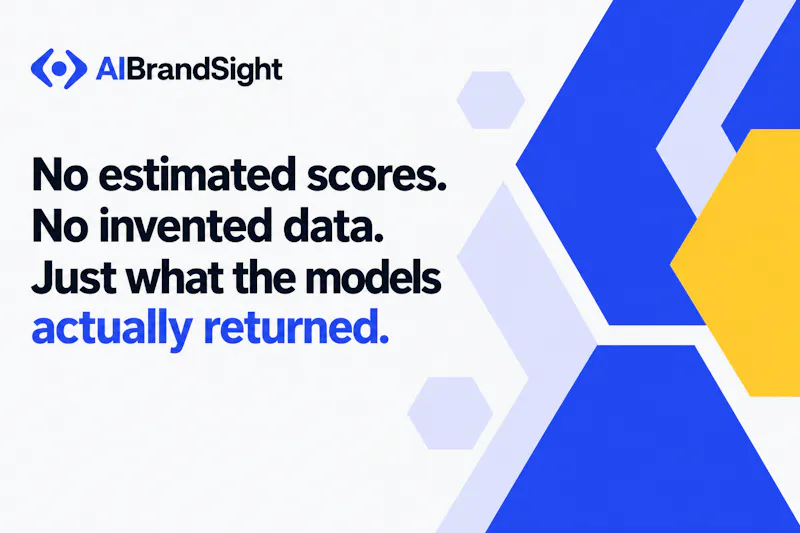 AIBrandSight

No estimated scores. No invented data. Just what the models actually returned.